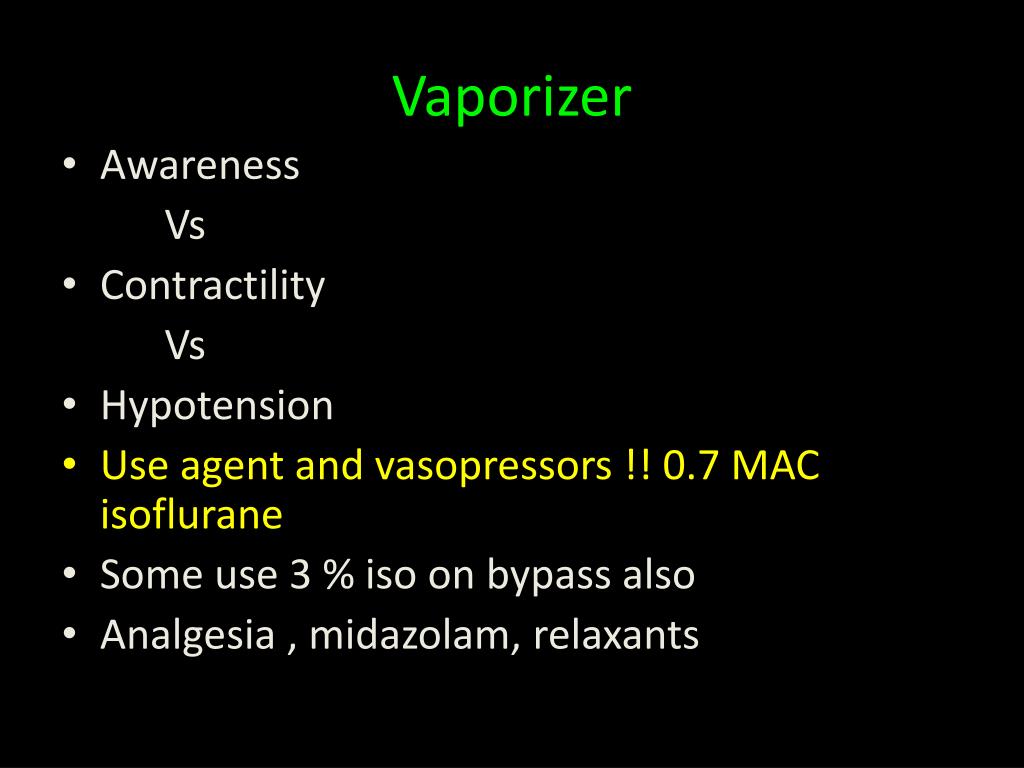 Vaporizer

• Awareness

Vs

• Contractility

Vs

• Hypotension
• Use agent and vasopressors !! 0.7 MAC isoflurane
• Some use 3 % iso on bypass also
• Analgesia , midazolam, relaxants